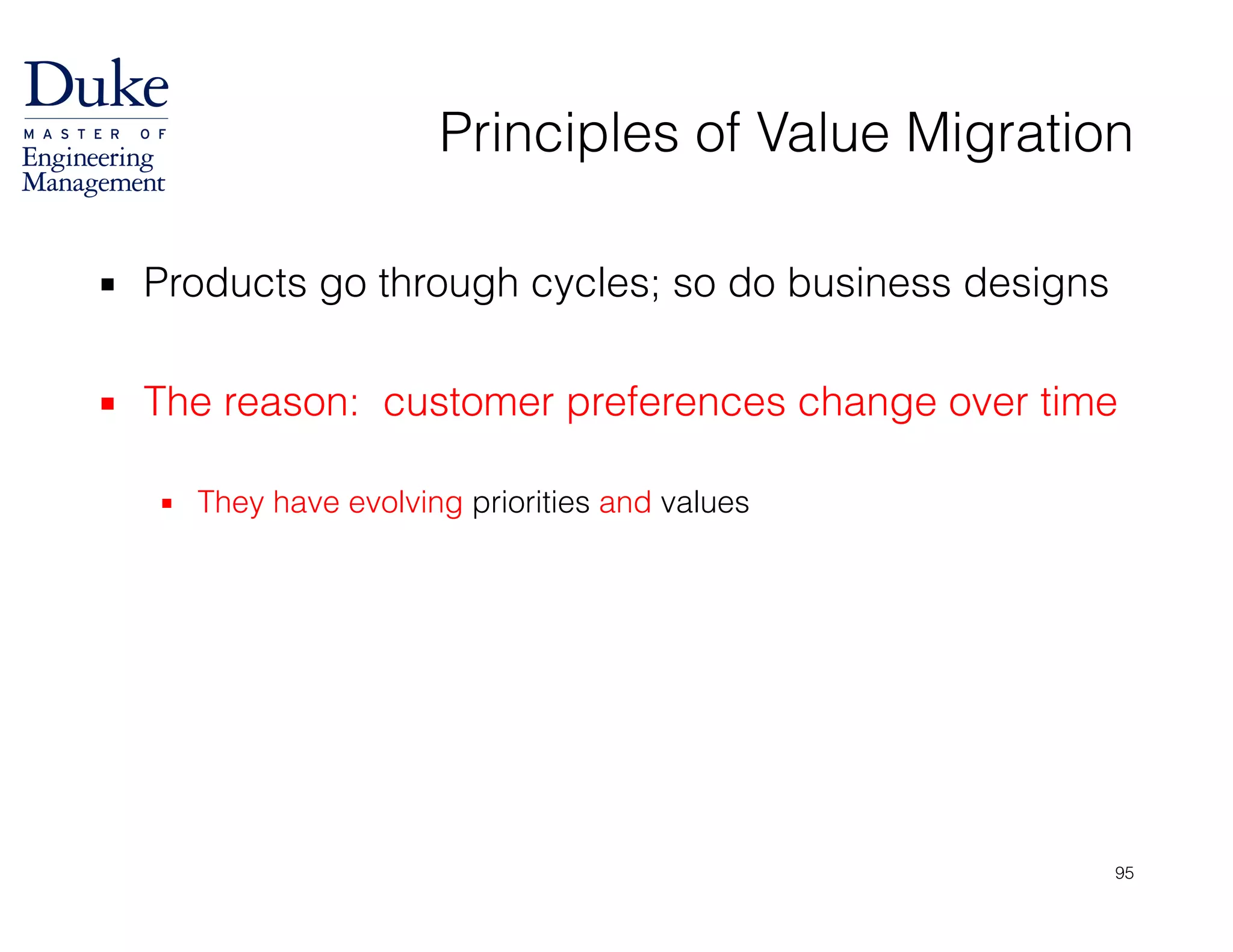 Duke
MASTER OF
Engineering
Management

Principles of Value Migration

▪ Products go through cycles; so do business designs

▪ The reason:  customer preferences change over time

▪ They have evolving priorities and values

95